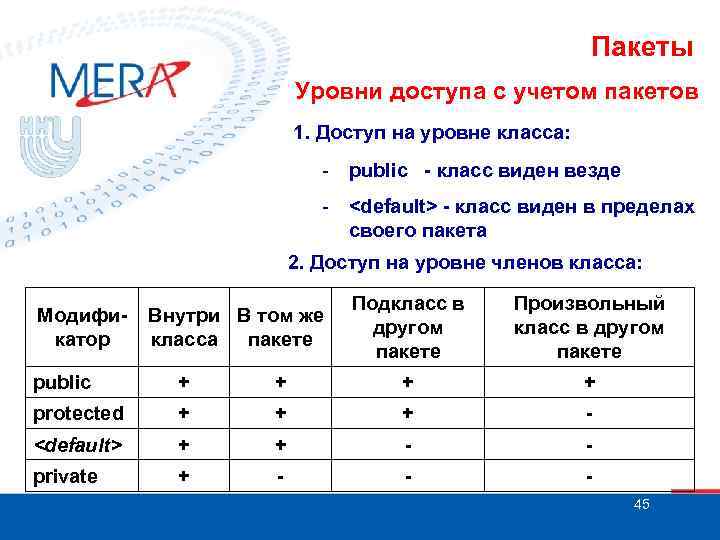 MERA

Пакеты

Уровни доступа с учетом пакетов

1. Доступ на уровне класса:

- public - класс виден везде

- <default> - класс виден в пределах своего пакета

2. Доступ на уровне членов класса:

| Модификатор | Внутри класса | В том же пакете | Подкласс в другом пакете | Произвольный класс в другом пакете |
|---|---|---|---|---|
| public | + | + | + | + |
| protected | + | + | + | - |
| <default> | + | + | - | - |
| private | + | - | - | - |

45